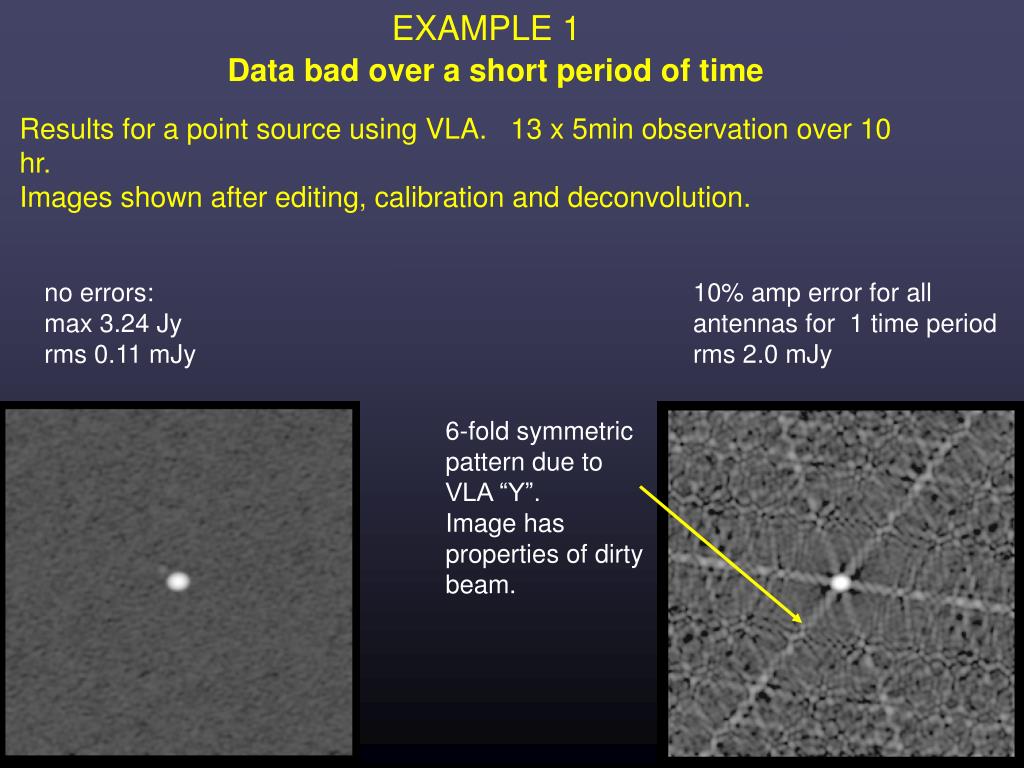 EXAMPLE 1
Data bad over a short period of time

Results for a point source using VLA. 13 x 5min observation over 10 hr.
Images shown after editing, calibration and deconvolution.

no errors:
max 3.24 Jy
rms 0.11 mJy

10% amp error for all antennas for 1 time period
rms 2.0 mJy

6-fold symmetric pattern due to VLA “Y”.
Image has properties of dirty beam.